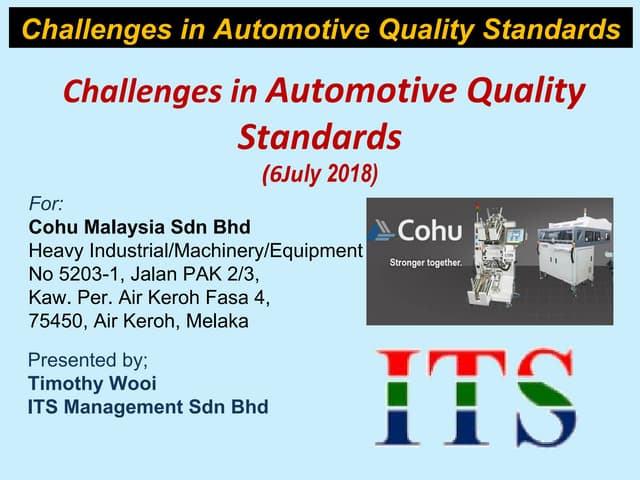 Challenges in Automotive Quality Standards

Challenges in Automotive Quality Standards
(6July 2018)

For:
Cohu Malaysia Sdn Bhd
Heavy Industrial/Machinery/Equipment
No 5203-1, Jalan PAK 2/3,
Kaw. Per. Air Keroh Fasa 4,
75450, Air Keroh, Melaka

Cohu
Stronger together.

Presented by;
Timothy Wooi
ITS Management Sdn Bhd

ITS